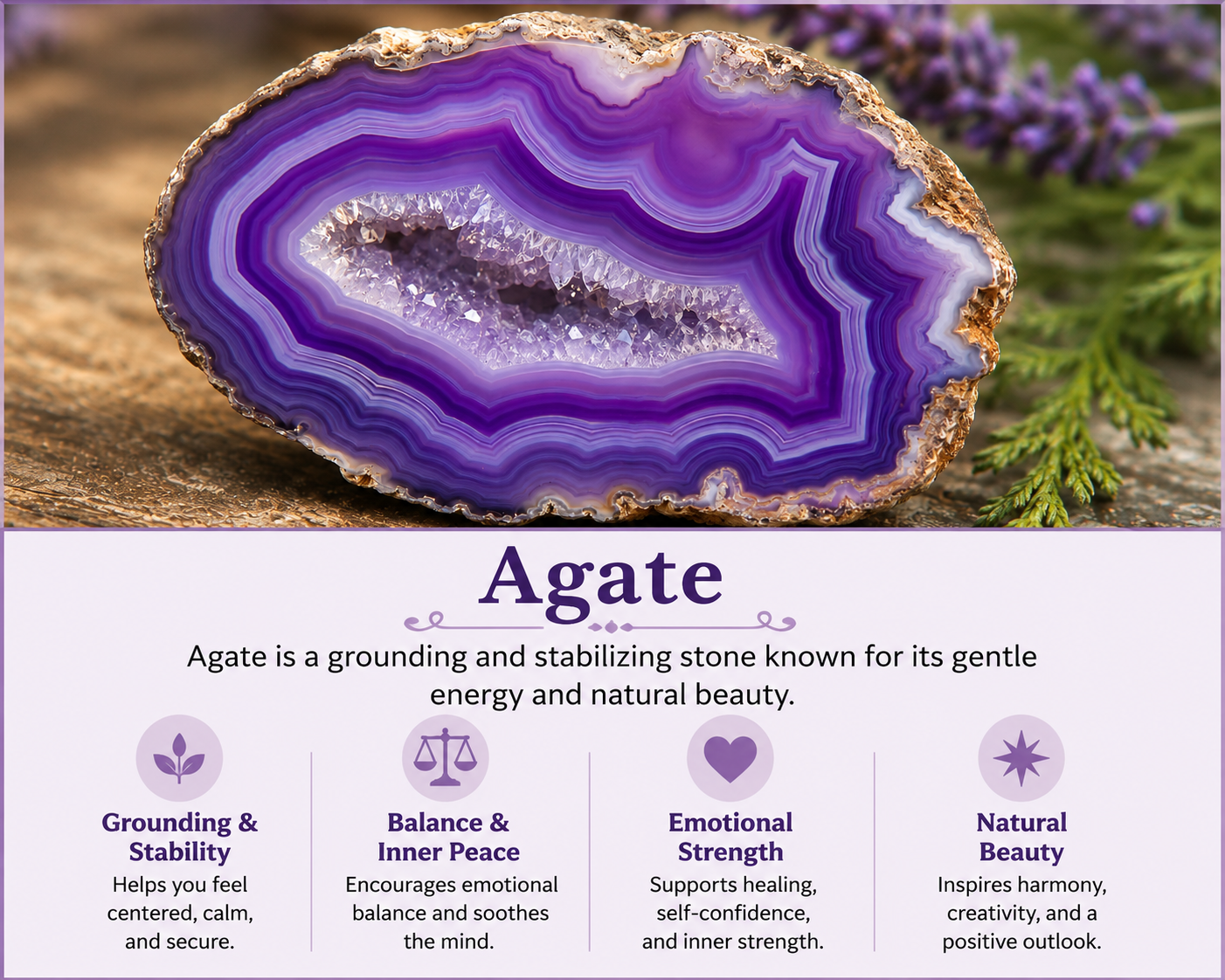 Agate

Agate is a grounding and stabilizing stone known for its gentle energy and natural beauty.

Grounding & Stability
Helps you feel centered, calm, and secure.

Balance & Inner Peace
Encourages emotional balance and soothes the mind.

Emotional Strength
Supports healing, self-confidence, and inner strength.

Natural Beauty
Inspires harmony, creativity, and a positive outlook.